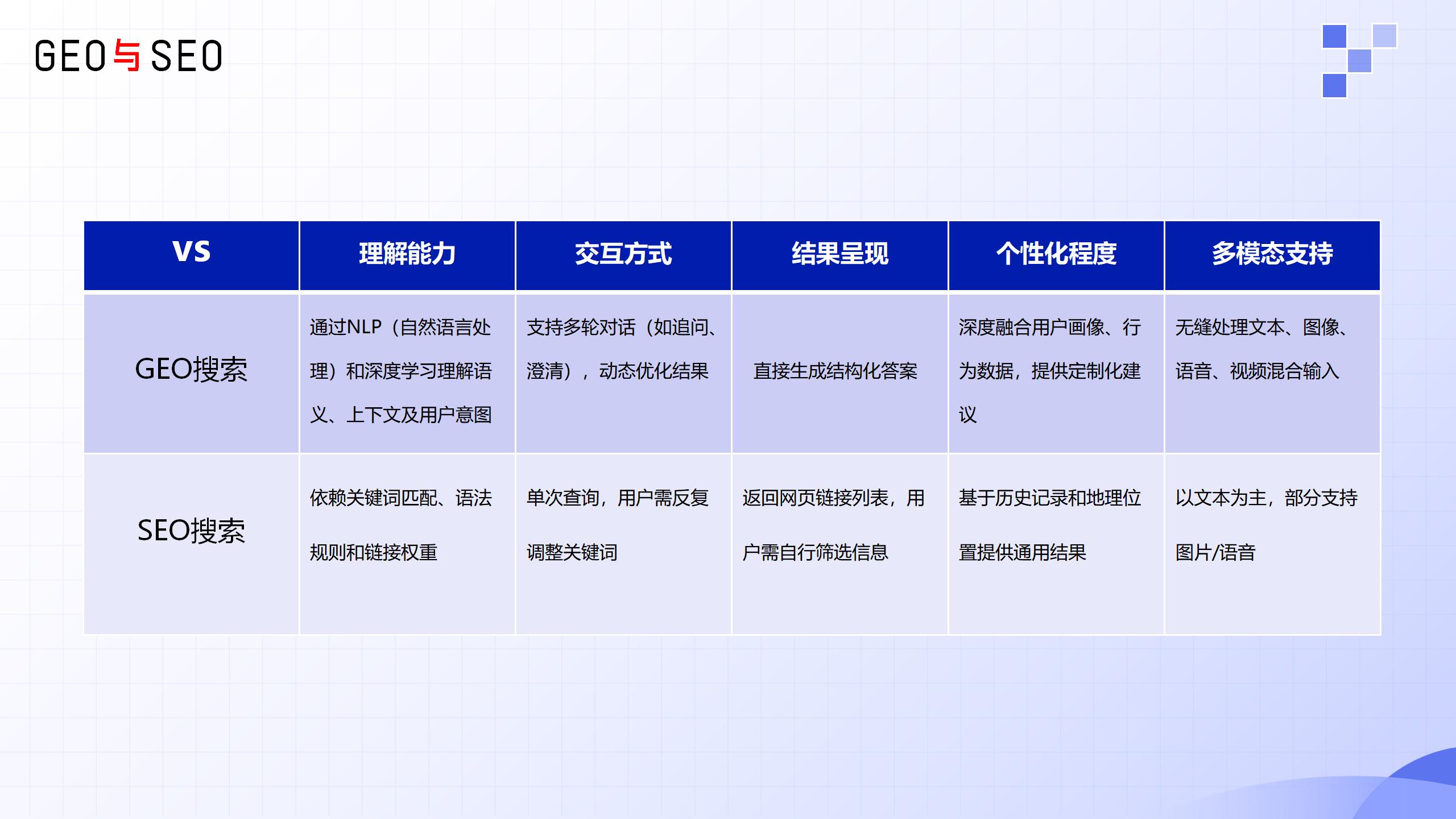 GEO与SEO

| VS | 理解能力 | 交互方式 | 结果呈现 | 个性化程度 | 多模态支持 |
|---|---|---|---|---|---|
| GEO搜索 | 通过NLP（自然语言处理）和深度学习理解语义、上下文及用户意图 | 支持多轮对话（如追问、澄清），动态优化结果 | 直接生成结构化答案 | 深度融合用户画像、行为数据，提供定制化建议 | 无缝处理文本、图像、语音、视频混合输入 |
| SEO搜索 | 依赖关键词匹配、语法规则和链接权重 | 单次查询，用户需反复调整关键词 | 返回网页链接列表，用户需自行筛选信息 | 基于历史记录和地理位置提供通用结果 | 以文本为主，部分支持图片/语音 |